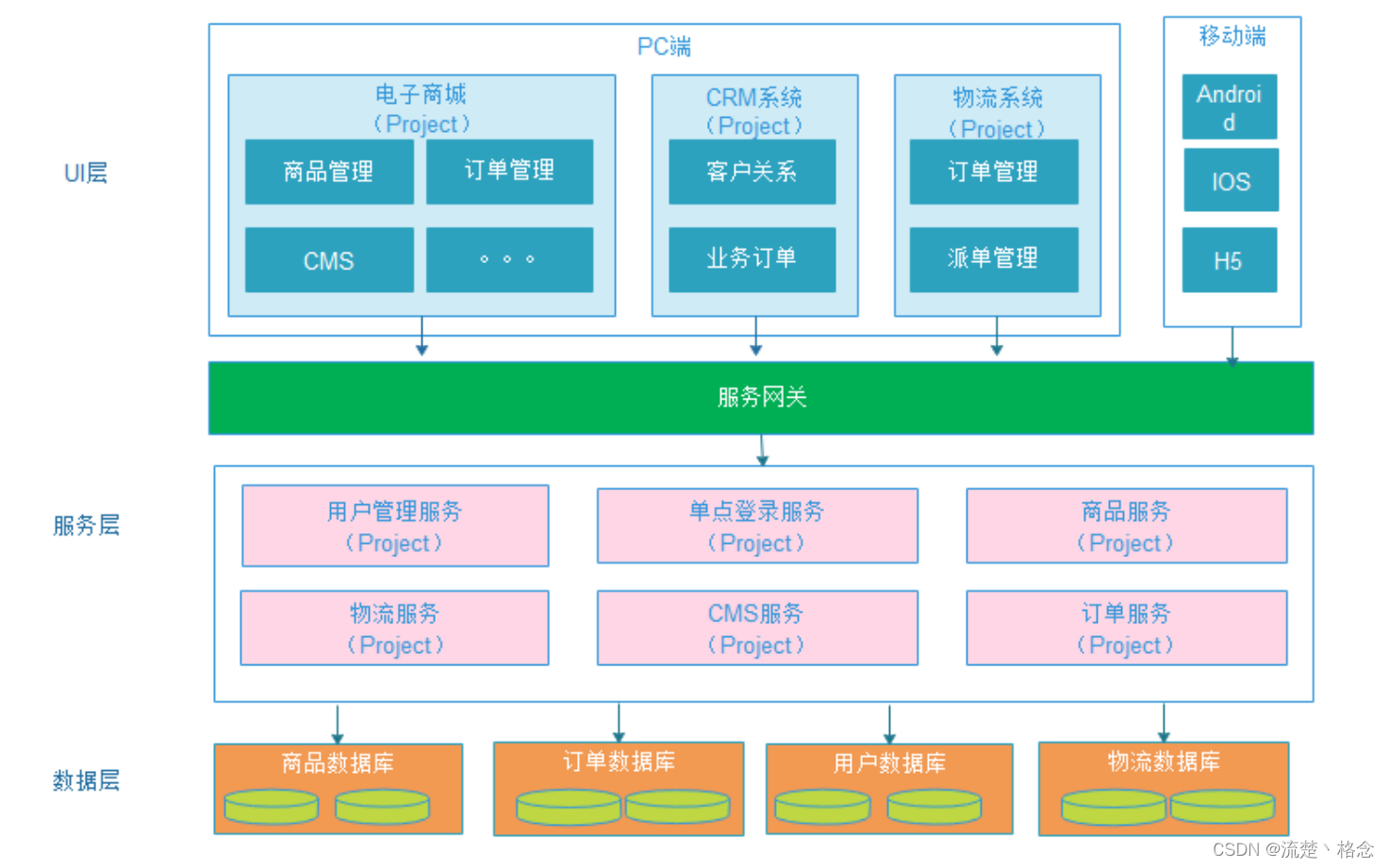 UI层

PC端

电子商城
（Project）

商品管理

订单管理

CMS

。。。

CRM系统
（Project）

客户关系

业务订单

物流系统
（Project）

订单管理

派单管理

移动端

Android

IOS

H5

服务网关

服务层

用户管理服务
（Project）

单点登录服务
（Project）

商品服务
（Project）

物流服务
（Project）

CMS服务
（Project）

订单服务
（Project）

数据层

商品数据库

订单数据库

用户数据库

物流数据库

CSDN @流楚丶格念